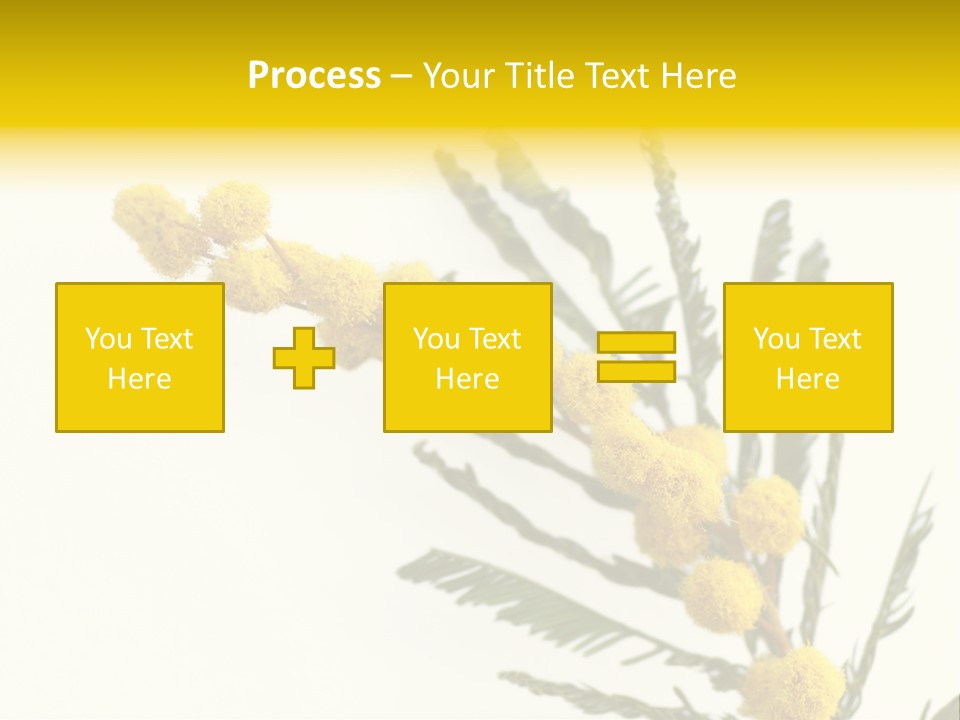 Process – Your Title Text Here

You Text Here

You Text Here

You Text Here